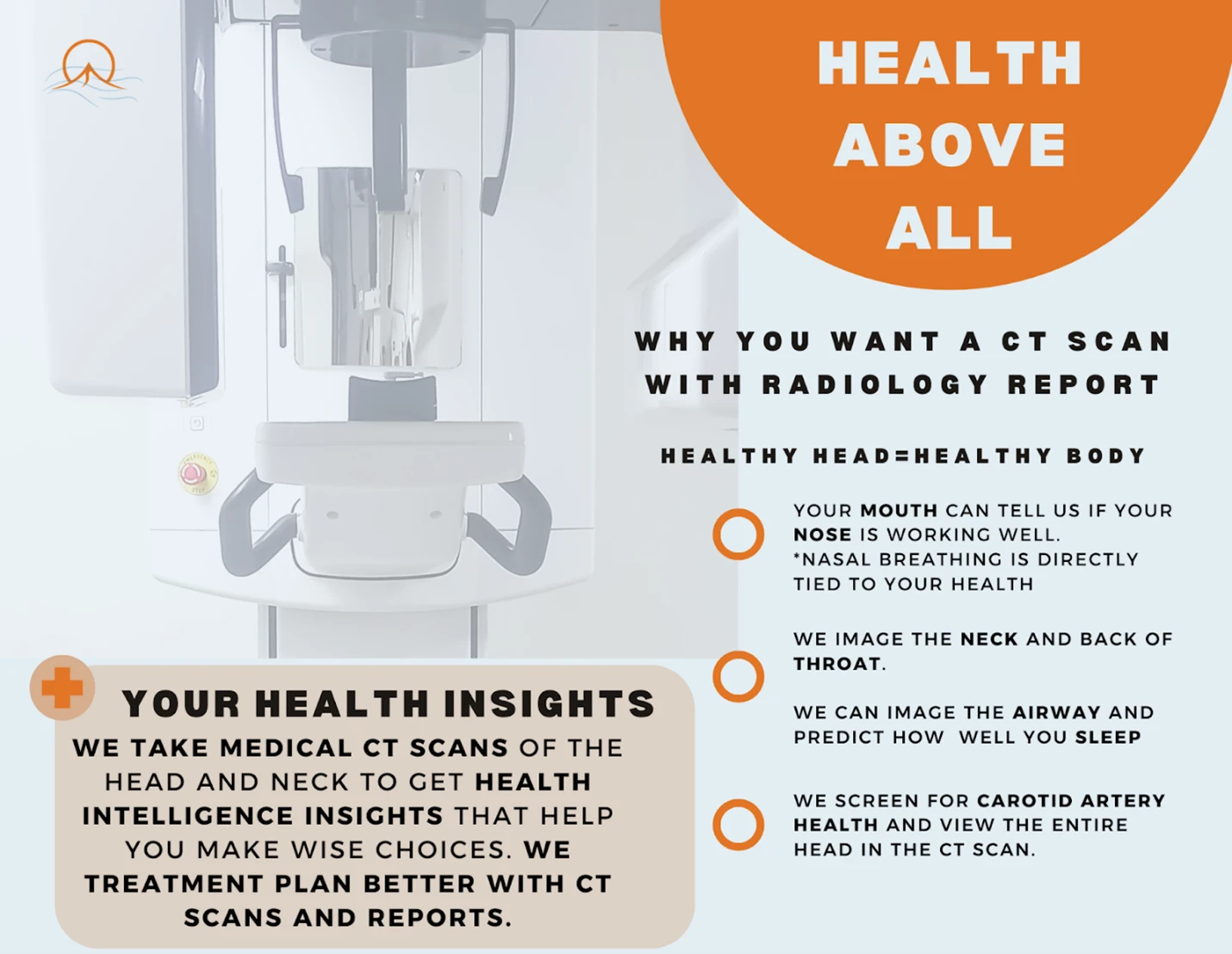 HEALTH ABOVE ALL

WHY YOU WANT A CT SCAN WITH RADIOLOGY REPORT

HEALTHY HEAD=HEALTHY BODY

YOUR MOUTH CAN TELL US IF YOUR NOSE IS WORKING WELL. *NASAL BREATHING IS DIRECTLY TIED TO YOUR HEALTH

WE IMAGE THE NECK AND BACK OF THROAT.

WE CAN IMAGE THE AIRWAY AND PREDICT HOW WELL YOU SLEEP

WE SCREEN FOR CAROTID ARTERY HEALTH AND VIEW THE ENTIRE HEAD IN THE CT SCAN.

YOUR HEALTH INSIGHTS

WE TAKE MEDICAL CT SCANS OF THE HEAD AND NECK TO GET HEALTH INTELLIGENCE INSIGHTS THAT HELP YOU MAKE WISE CHOICES. WE TREATMENT PLAN BETTER WITH CT SCANS AND REPORTS.